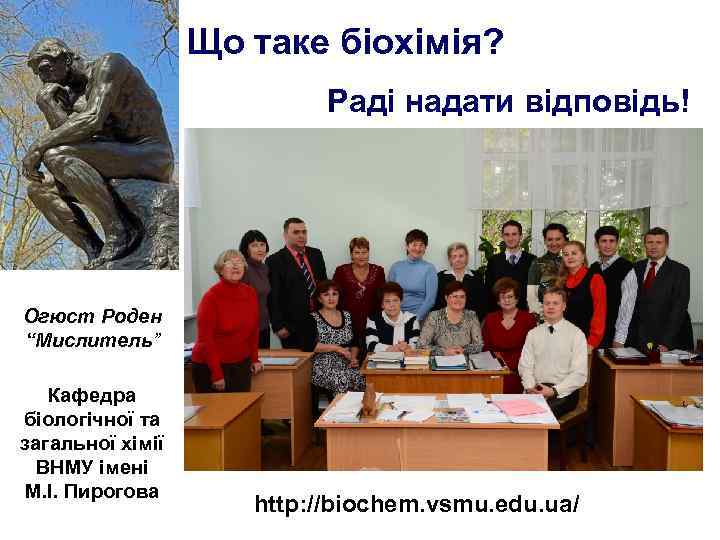 Що таке біохімія?

Раді надати відповідь!

Огюст Роден
"Мислитель"

Кафедра біологічної та загальної хімії ВНМУ імені М.І. Пирогова

http://biochem.vsmu.edu.ua/